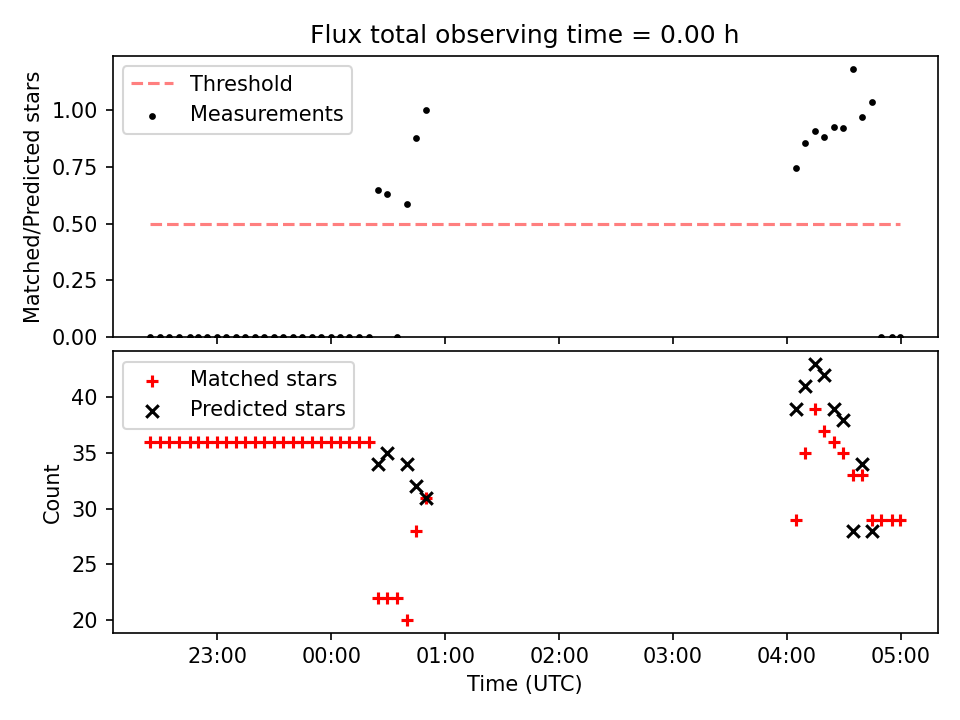 Flux total observing time = 0.00 h

Threshold
Measurements

Matched/Predicted stars

1.00
0.75
0.50
0.25
0.00

Matched stars
Predicted stars

Count

40
35
30
25
20

23:00
00:00
01:00
02:00
03:00
04:00
05:00

Time (UTC)